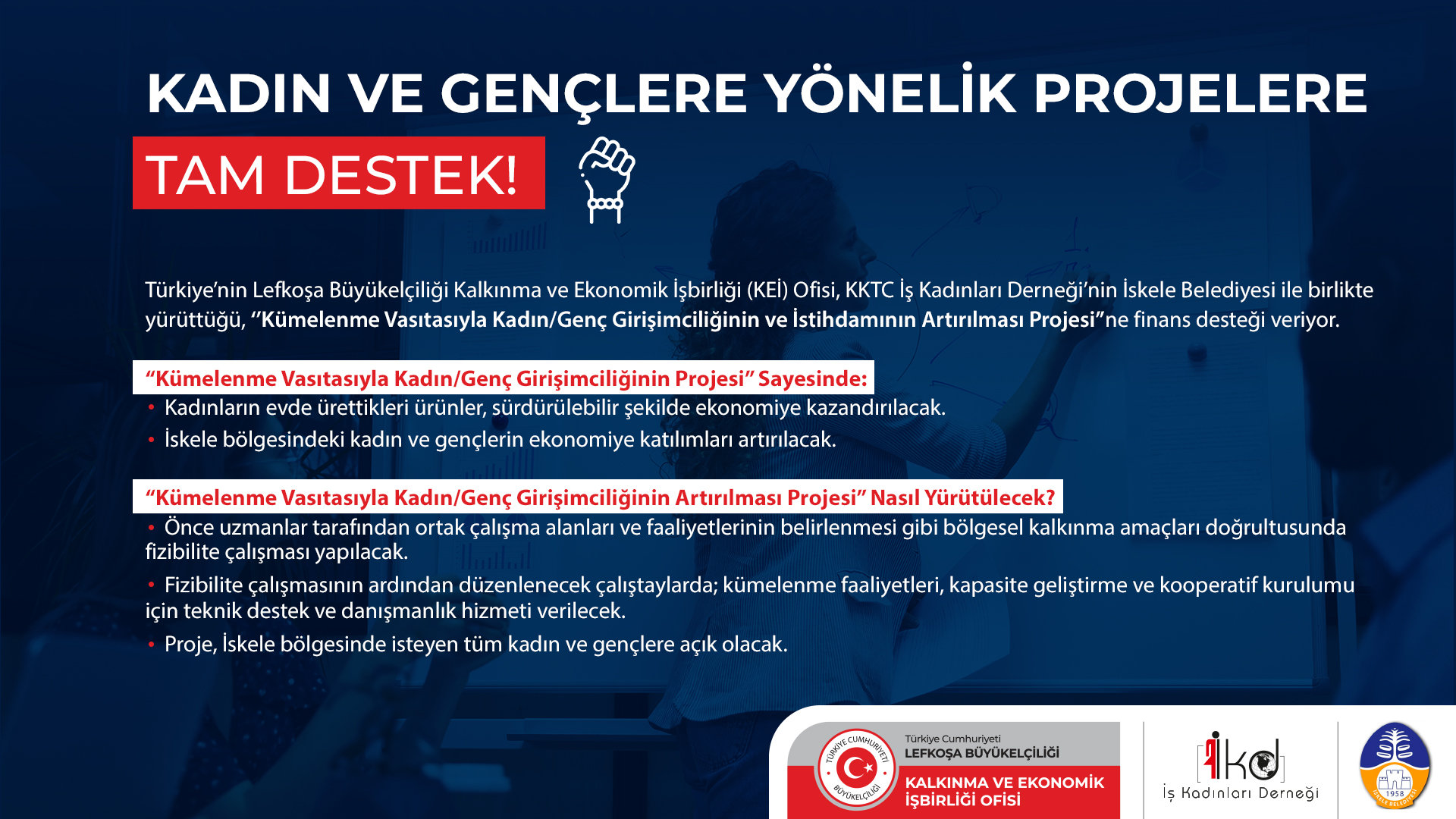 KADIN VE GENÇLERE YÖNELİK PROJELERE

TAM DESTEK!

Türkiye'nin Lefkoşa Büyükelçiliği Kalkınma ve Ekonomik İşbirliği (KEİ) Ofisi, KKTC İş Kadınları Derneği'nin İskele Belediyesi ile birlikte yürüttüğü, "Kümelenme Vasıtasıyla Kadın/Genç Girişimciliğinin ve İstihdamının Artırılması Projesi"ne finans desteği veriyor.

"Kümelenme Vasıtasıyla Kadın/Genç Girişimciliğinin Projesi" Sayesinde:

• Kadınların evde ürettikleri ürünler, sürdürülebilir şekilde ekonomiye kazandırılacak.

• İskele bölgesindeki kadın ve gençlerin ekonomiye katılımları artırılacak.

"Kümelenme Vasıtasıyla Kadın/Genç Girişimciliğinin Artırılması Projesi" Nasıl Yürütülecek?

• Önce uzmanlar tarafından ortak çalışma alanları ve faaliyetlerinin belirlenmesi gibi bölgesel kalkınma amaçları doğrultusunda fizibilite çalışması yapılacak.

• Fizibilite çalışmasının ardından düzenlenecek çalıştaylarda; kümelenme faaliyetleri, kapasite geliştirme ve kooperatif kurulumu için teknik destek ve danışmanlık hizmeti verilecek.

• Proje, İskele bölgesinde isteyen tüm kadın ve gençlere açık olacak.

TÜRKİYE CUMHURİYETİ BÜYÜKELÇİLİĞİ

Türkiye Cumhuriyeti
LEFKOŞA BÜYÜKELÇİLİĞİ
KALKINMA VE EKONOMİK İŞBİRLİĞİ OFİSİ

ikd
İş Kadınları Derneği

1958
İSKELE BELEDİYESİ